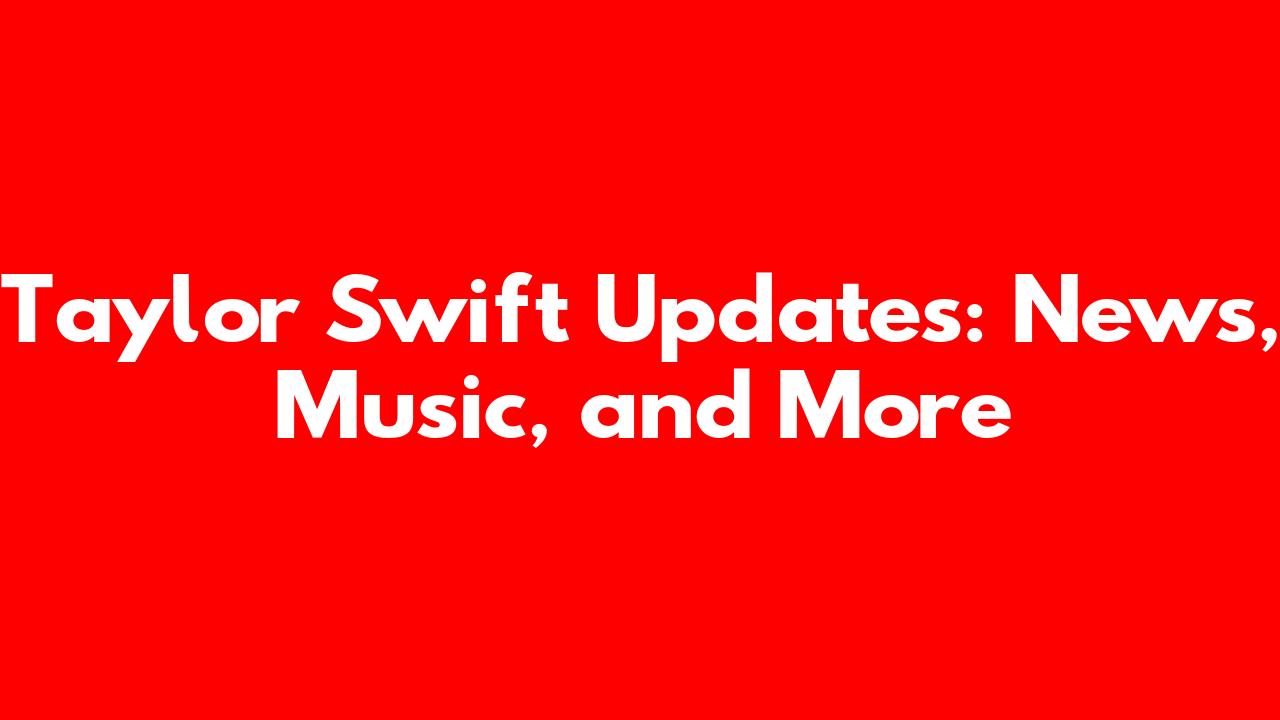 Taylor Swift Updates: News, Music, and More